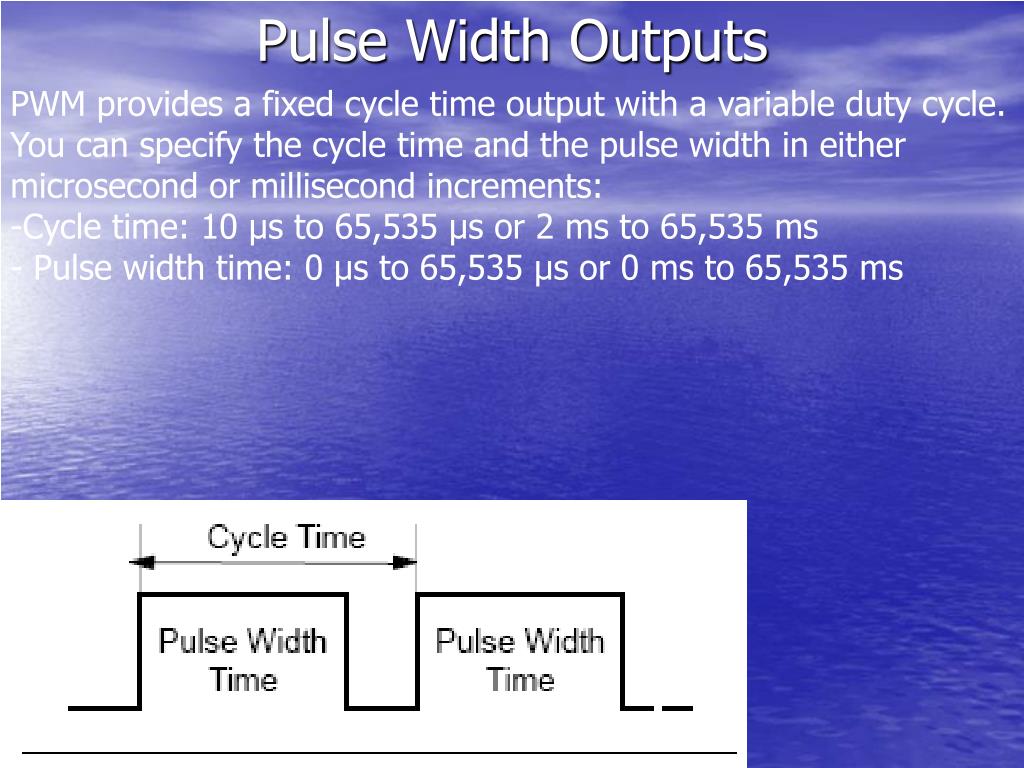 Pulse Width Outputs

PWM provides a fixed cycle time output with a variable duty cycle. You can specify the cycle time and the pulse width in either microsecond or millisecond increments:
-Cycle time: 10 µs to 65,535 µs or 2 ms to 65,535 ms
- Pulse width time: 0 µs to 65,535 µs or 0 ms to 65,535 ms

Cycle Time

Pulse Width Time

Pulse Width Time